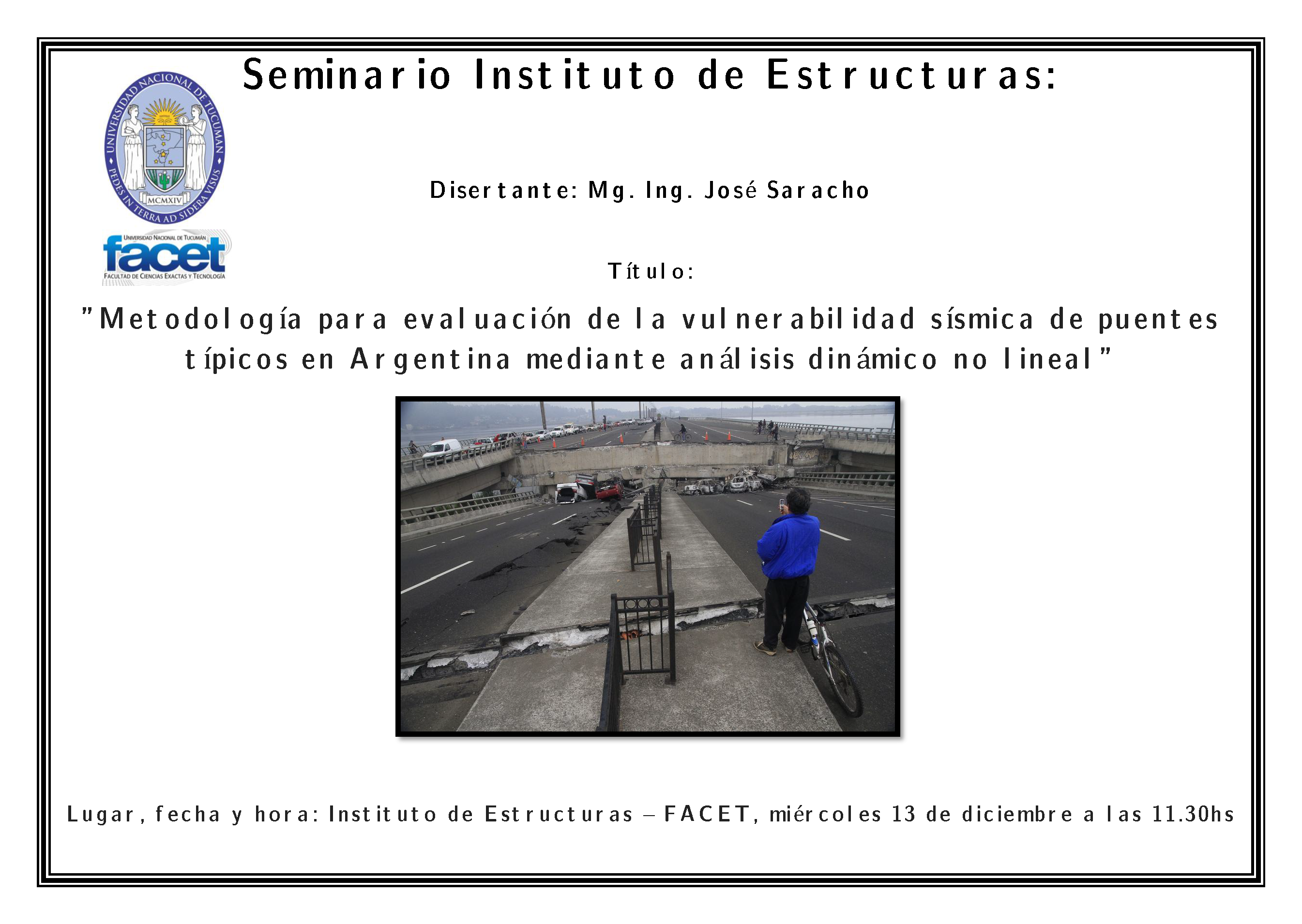 Seminario Instituto de Estructuras:

UNIVERSIDAD NACIONAL DE TUCUMAN
PEDES IN TERRA AD SIDERA VISUS
MCMXIV

UNIVERSIDAD NACIONAL DE TUCUMÁN
facet
FACULTAD DE CIENCIAS EXACTAS Y TECNOLOGÍA

Disertante: Mg. Ing. José Saracho

Título:

"Metodología para evaluación de la vulnerabilidad sísmica de puentes típicos en Argentina mediante análisis dinámico no lineal"

Lugar, fecha y hora: Instituto de Estructuras – FACET, miércoles 13 de diciembre a las 11.30hs